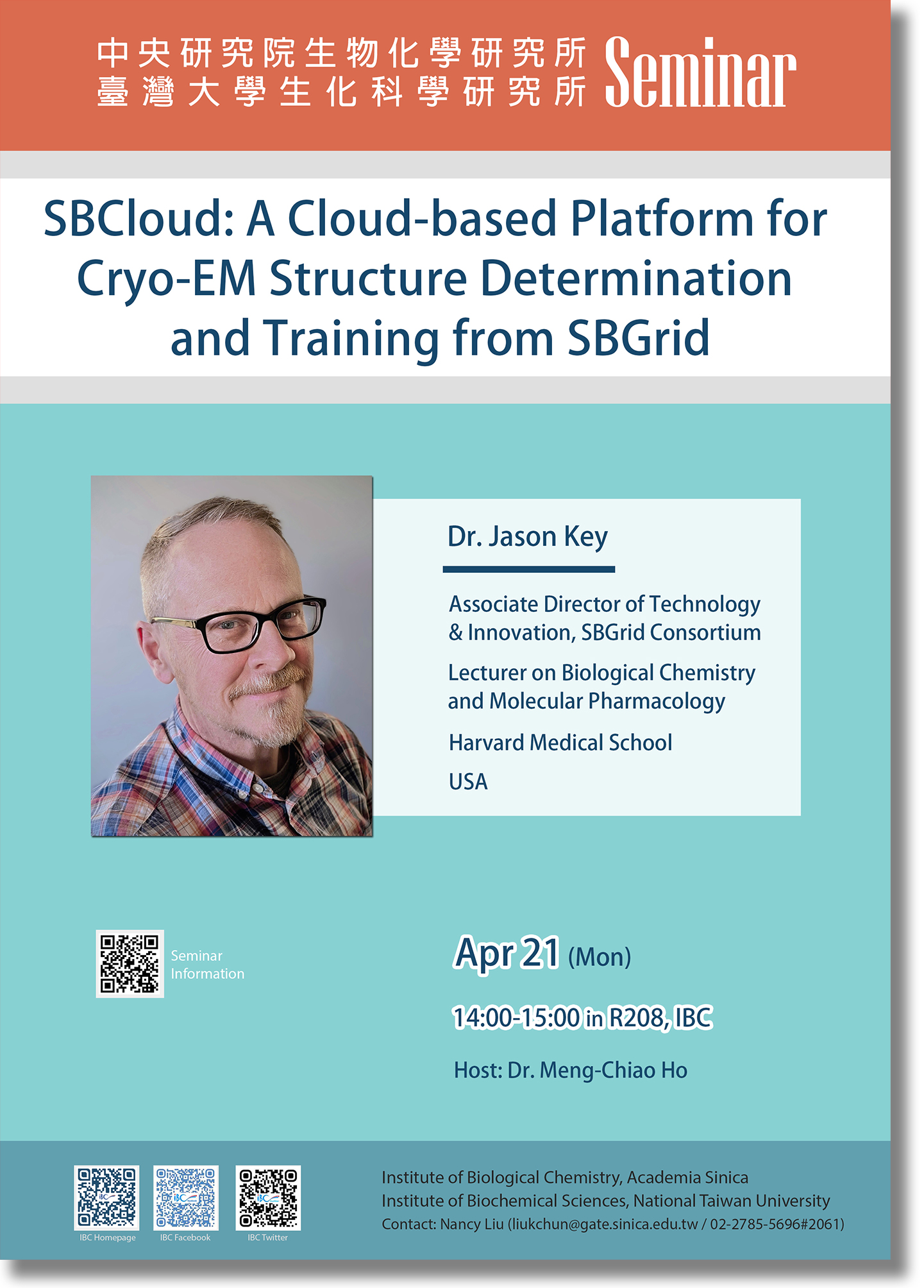 中央研究院生物化學研究所
臺灣大學生化科學研究所
Seminar

SBCloud: A Cloud-based Platform for Cryo-EM Structure Determination and Training from SBGrid

Dr. Jason Key

Associate Director of Technology & Innovation, SBGrid Consortium

Lecturer on Biological Chemistry and Molecular Pharmacology

Harvard Medical School

USA

Seminar Information

Apr 21 (Mon)

14:00-15:00 in R208, IBC

Host: Dr. Meng-Chiao Ho

IBC Homepage
IBC Facebook
IBC Twitter

Institute of Biological Chemistry, Academia Sinica
Institute of Biochemical Sciences, National Taiwan University
Contact: Nancy Liu (liukchun@gate.sinica.edu.tw / 02-2785-5696#2061)